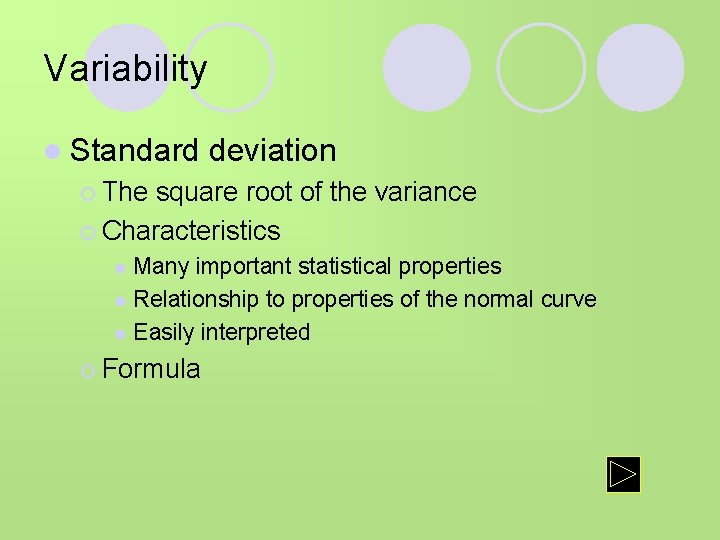 Variability

Standard deviation

The square root of the variance

Characteristics

Many important statistical properties

Relationship to properties of the normal curve

Easily interpreted

Formula